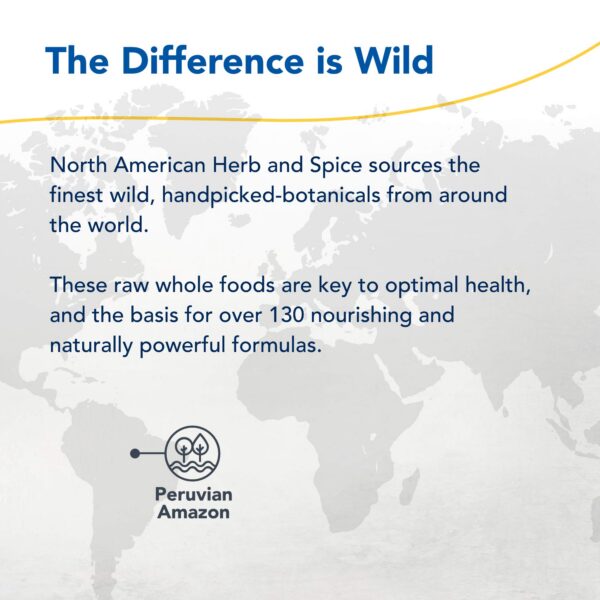 The Difference is Wild

North American Herb and Spice sources the finest wild, handpicked-botanicals from around the world.

These raw whole foods are key to optimal health, and the basis for over 130 nourishing and naturally powerful formulas.

Peruvian Amazon